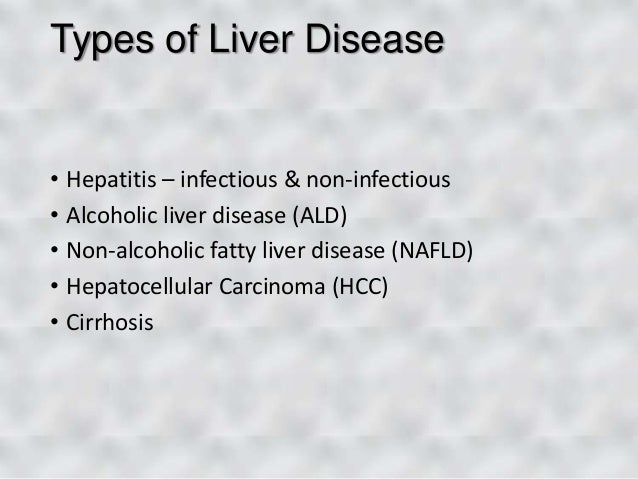 Types of Liver Disease

• Hepatitis – infectious & non-infectious
• Alcoholic liver disease (ALD)
• Non-alcoholic fatty liver disease (NAFLD)
• Hepatocellular Carcinoma (HCC)
• Cirrhosis